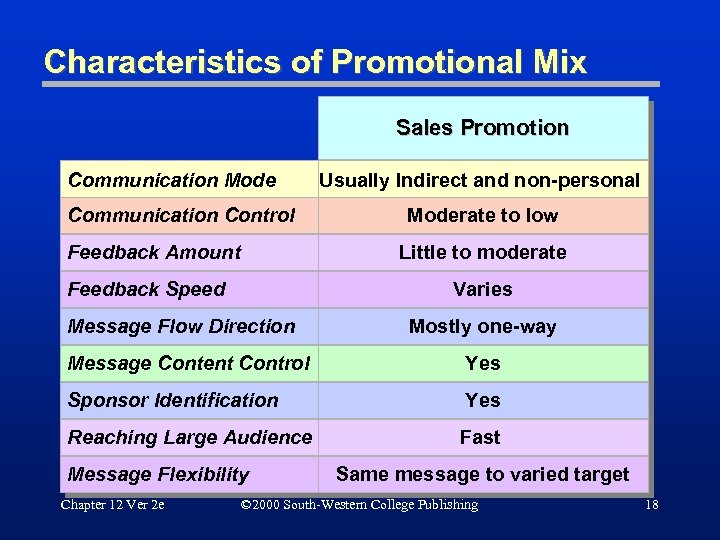 Characteristics of Promotional Mix

| | Sales Promotion |
|---|---|
| Communication Mode | Usually Indirect and non-personal |
| Communication Control | Moderate to low |
| Feedback Amount | Little to moderate |
| Feedback Speed | Varies |
| Message Flow Direction | Mostly one-way |
| Message Content Control | Yes |
| Sponsor Identification | Yes |
| Reaching Large Audience | Fast |
| Message Flexibility | Same message to varied target |

Chapter 12 Ver 2e ©2000 South-Western College Publishing 18